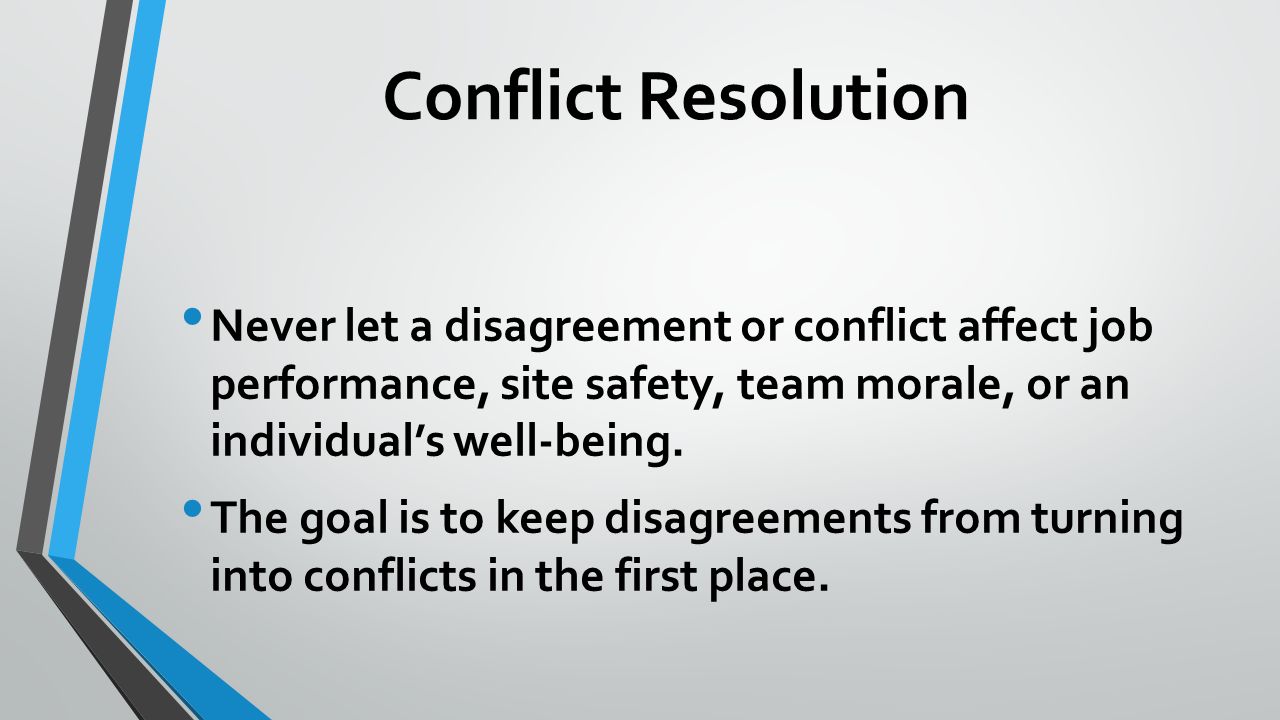 Conflict Resolution

• Never let a disagreement or conflict affect job performance, site safety, team morale, or an individual's well-being.

• The goal is to keep disagreements from turning into conflicts in the first place.